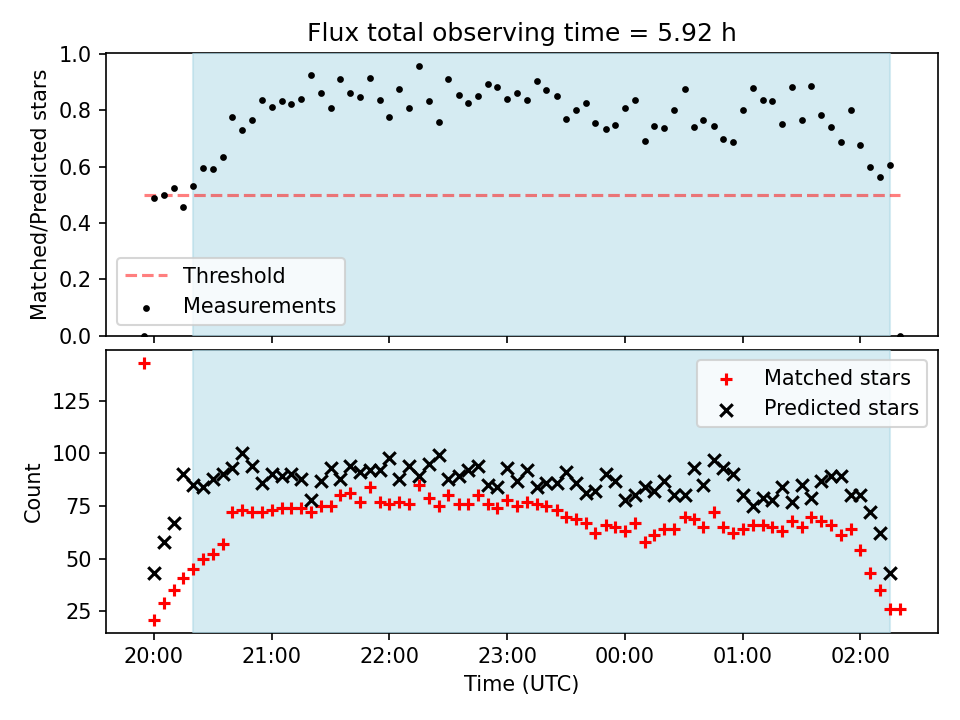 Flux total observing time = 5.92 h

Matched/Predicted stars

1.0
0.8
0.6
0.4
0.2
0.0

Threshold
Measurements

Count

125
100
75
50
25

Matched stars
Predicted stars

20:00 21:00 22:00 23:00 00:00 01:00 02:00

Time (UTC)